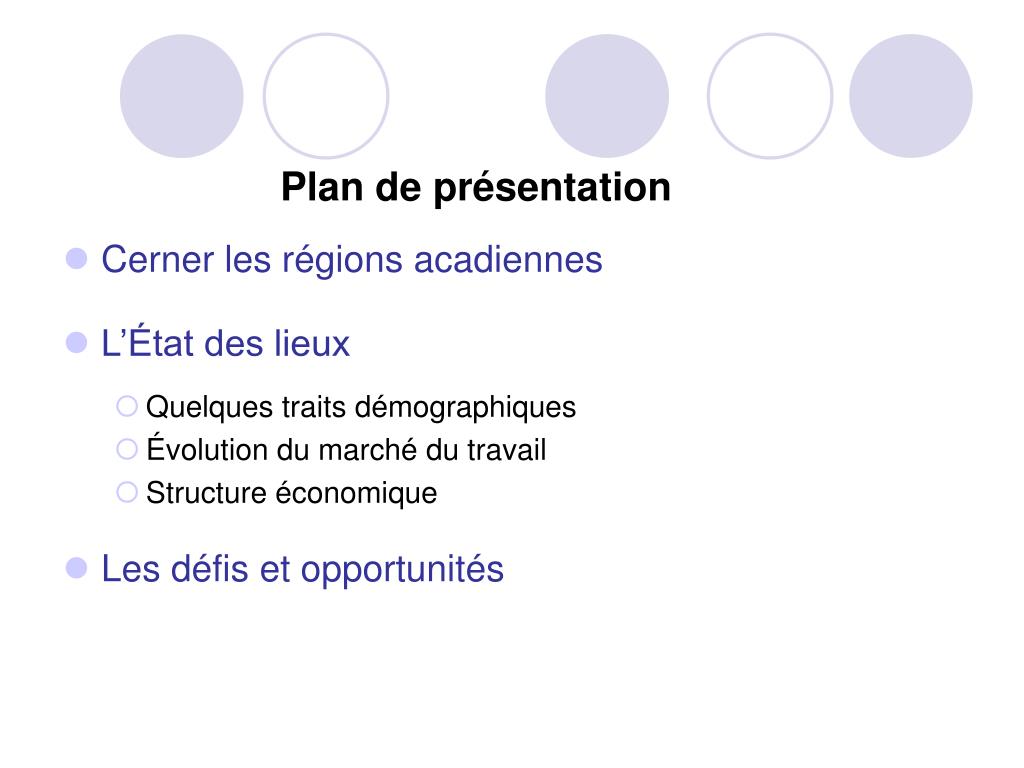 Plan de présentation

Cerner les régions acadiennes

L'État des lieux

Quelques traits démographiques
Évolution du marché du travail
Structure économique

Les défis et opportunités